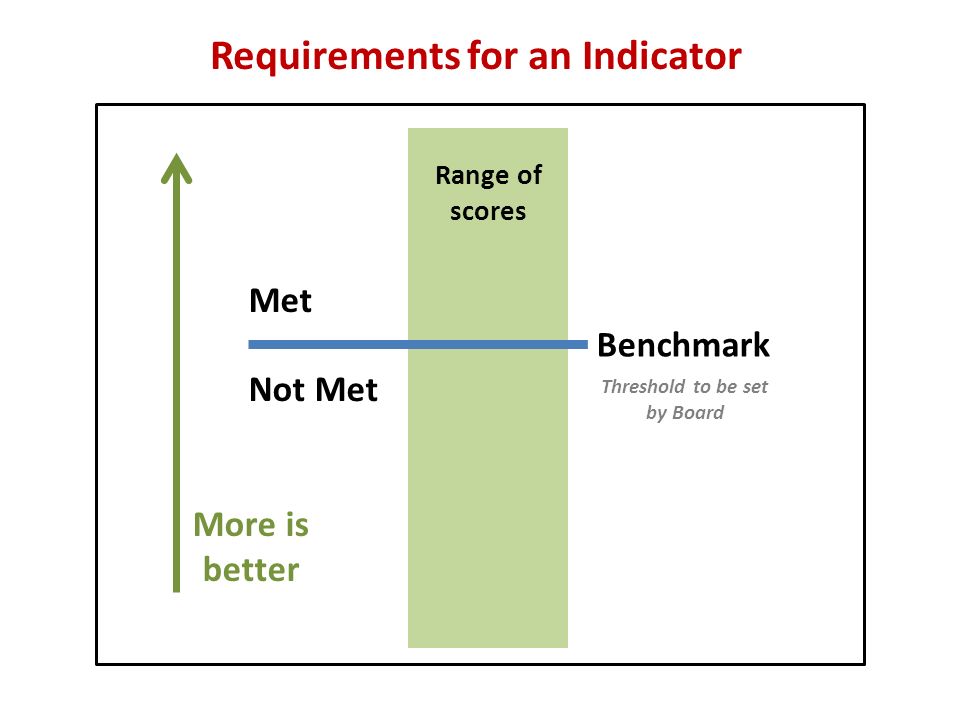 Requirements for an Indicator

Range of scores

Met

Benchmark

Not Met

Threshold to be set by Board

More is better